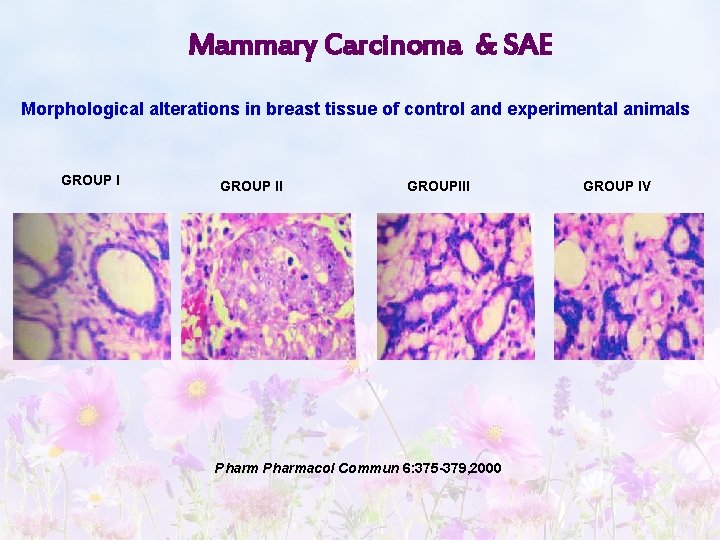 Mammary Carcinoma & SAE

Morphological alterations in breast tissue of control and experimental animals

GROUP I

GROUP II

GROUPIII

GROUP IV

Pharm Pharmacol Commun 6:375-379,2000